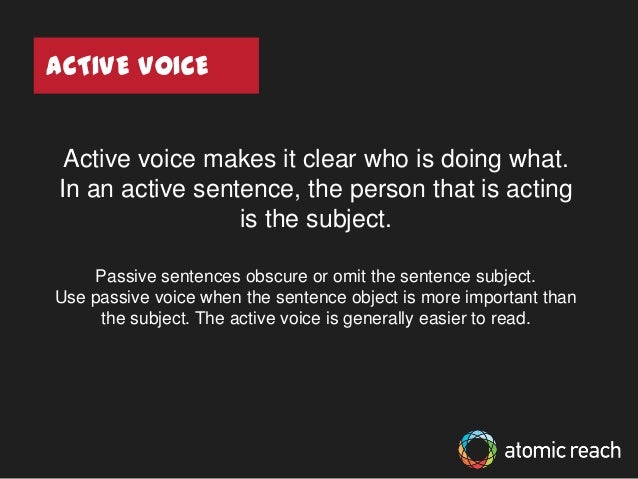 ACTIVE VOICE

Active voice makes it clear who is doing what. In an active sentence, the person that is acting is the subject.

Passive sentences obscure or omit the sentence subject. Use passive voice when the sentence object is more important than the subject. The active voice is generally easier to read.

atomic reach